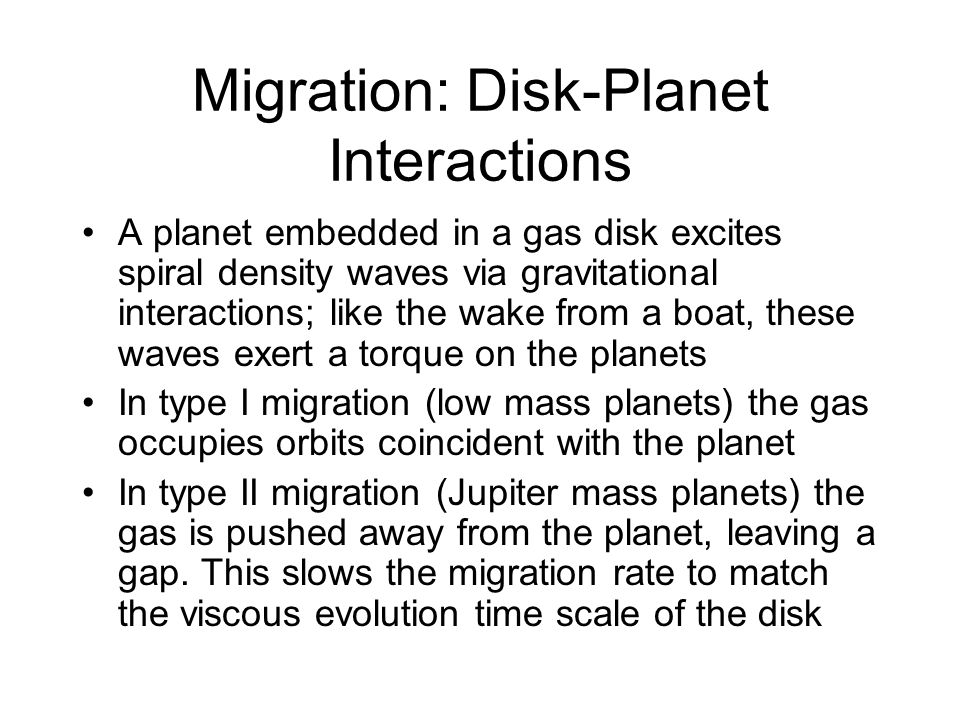 Migration: Disk-Planet Interactions

• A planet embedded in a gas disk excites spiral density waves via gravitational interactions; like the wake from a boat, these waves exert a torque on the planets

• In type I migration (low mass planets) the gas occupies orbits coincident with the planet

• In type II migration (Jupiter mass planets) the gas is pushed away from the planet, leaving a gap. This slows the migration rate to match the viscous evolution time scale of the disk